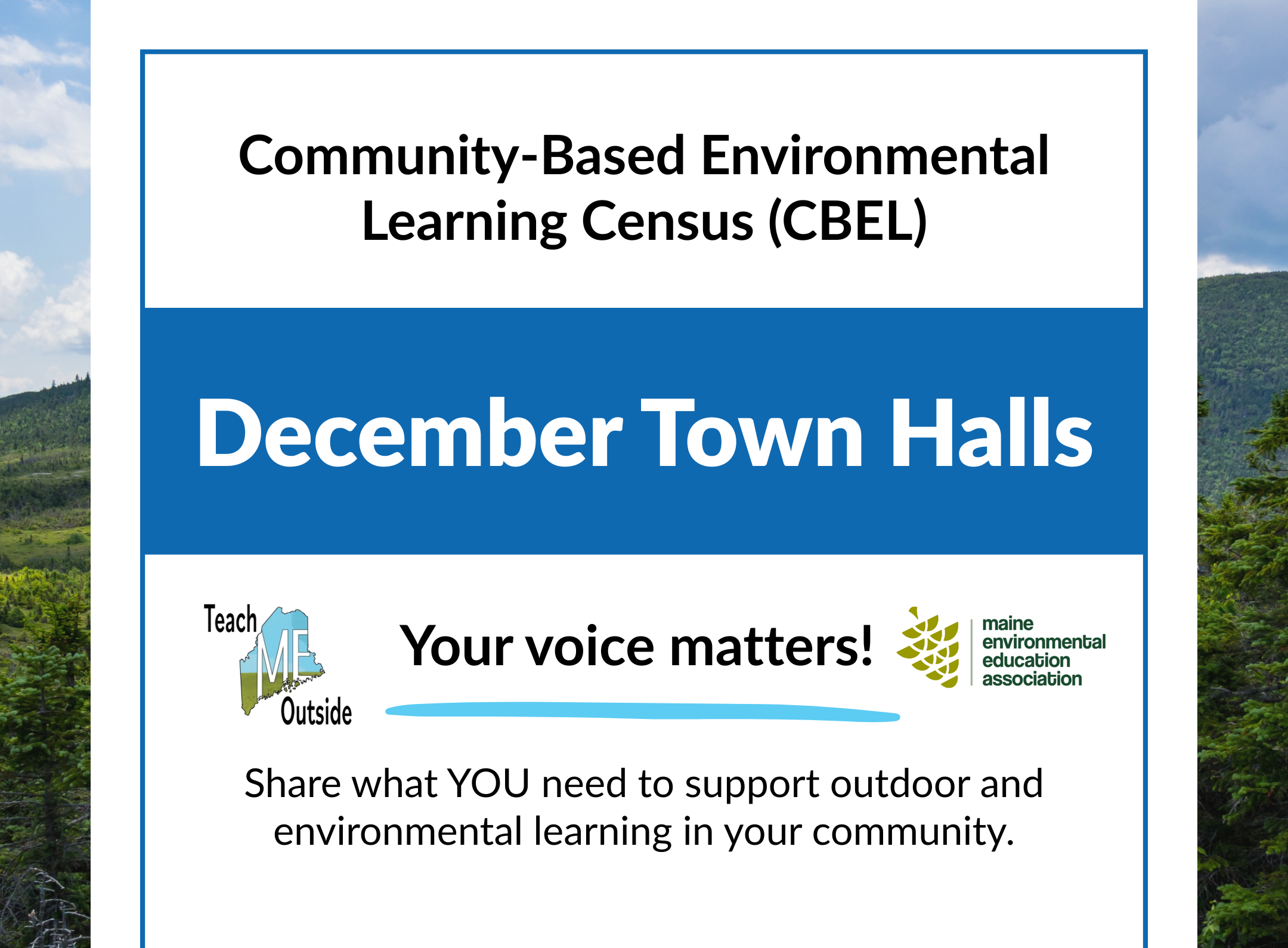 Community-Based Environmental Learning Census (CBEL)

December Town Halls

Teach ME Outside

Your voice matters!

maine environmental education association

Share what YOU need to support outdoor and environmental learning in your community.